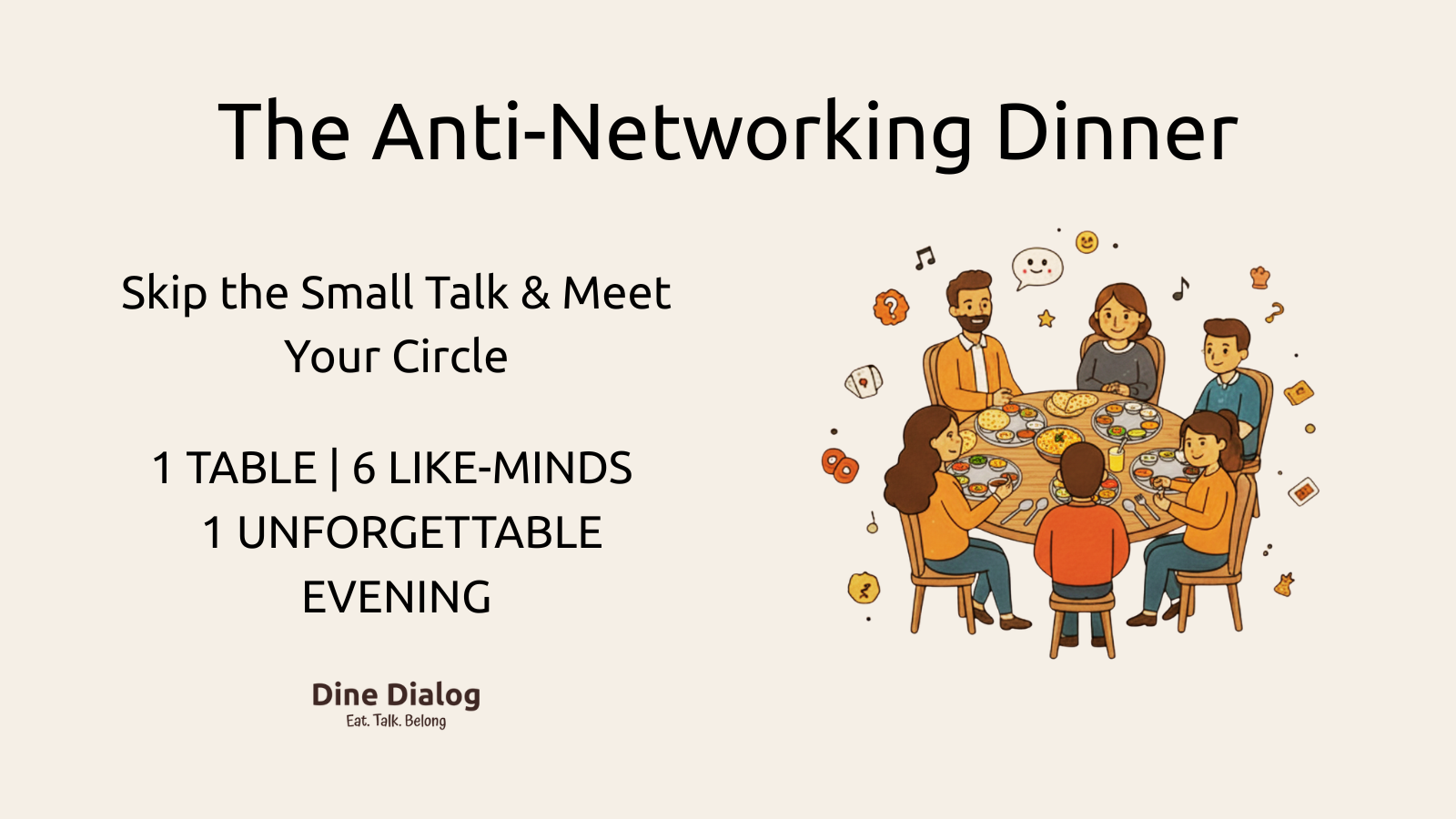 The Anti-Networking Dinner

Skip the Small Talk & Meet Your Circle

1 TABLE | 6 LIKE-MINDS
1 UNFORGETTABLE EVENING

Dine Dialog
Eat. Talk. Belong